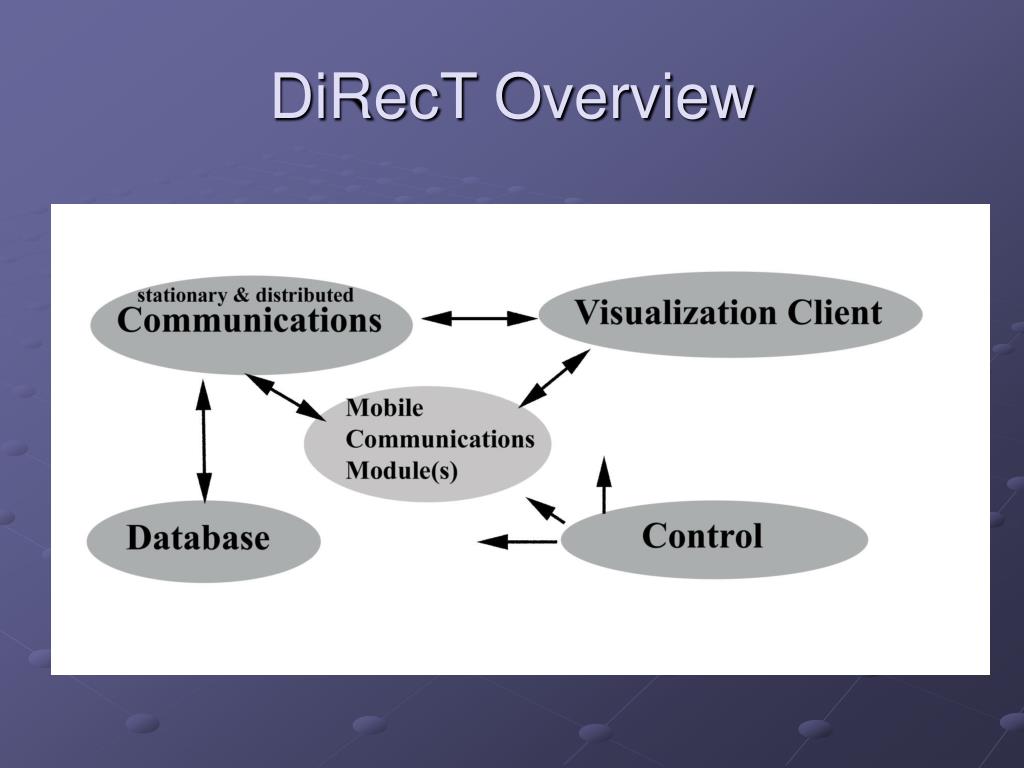 DiRecT Overview

stationary & distributed
Communications

Visualization Client

Mobile
Communications
Module(s)

Database

Control